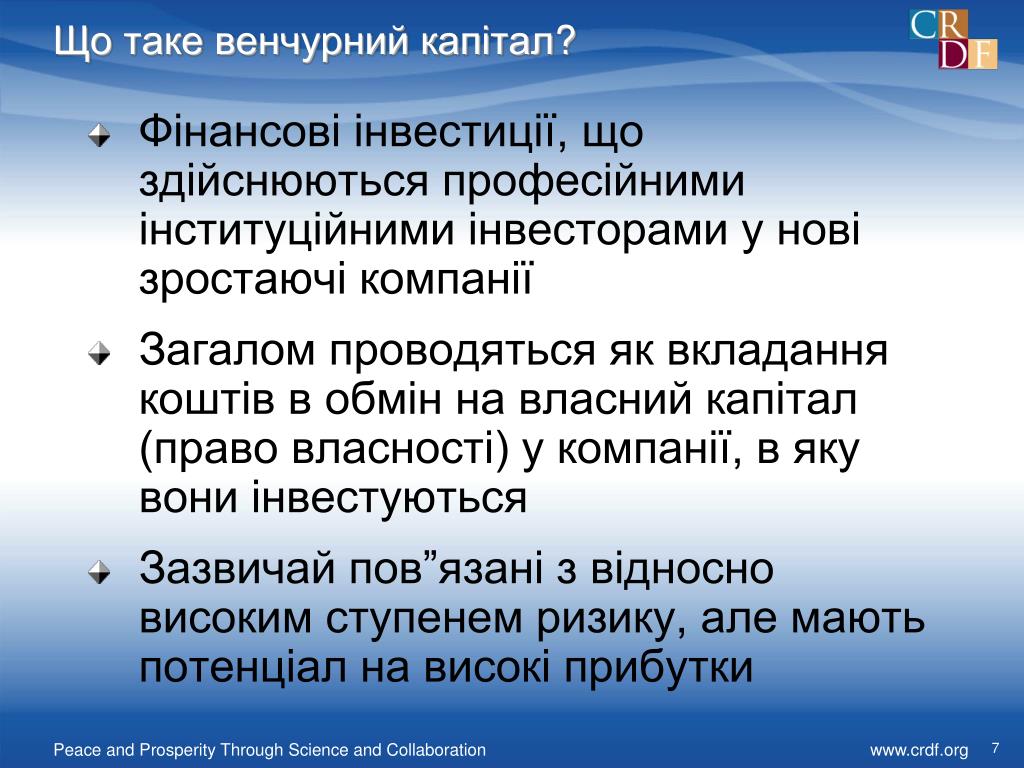 Що таке венчурний капітал?

CRDF

Фінансові інвестиції, що здійснюються професійними інституційними інвесторами у нові зростаючі компанії

Загалом проводяться як вкладання коштів в обмін на власний капітал (право власності) у компанії, в яку вони інвестуються

Зазвичай пов”язані з відносно високим ступенем ризику, але мають потенціал на високі прибутки

Peace and Prosperity Through Science and Collaboration

www.crdf.org

7